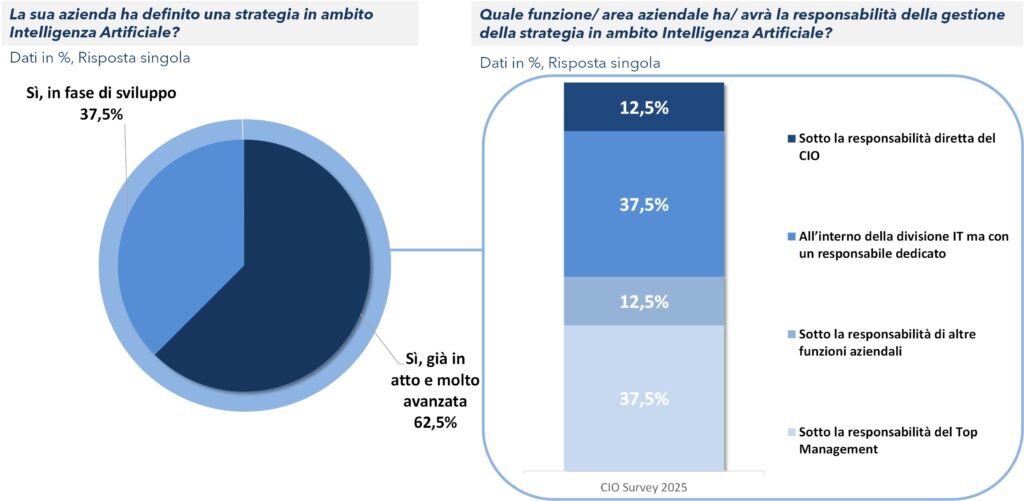 La sua azienda ha definito una strategia in ambito Intelligenza Artificiale?

Dati in %, Risposta singola

Sì, in fase di sviluppo
37,5%

Sì, già in atto e molto avanzata
62,5%

Quale funzione/ area aziendale ha/ avrà la responsabilità della gestione della strategia in ambito Intelligenza Artificiale?

Dati in %, Risposta singola

12,5%

37,5%

12,5%

37,5%

CIO Survey 2025

Sotto la responsabilità diretta del CIO

All'interno della divisione IT ma con un responsabile dedicato

Sotto la responsabilità di altre funzioni aziendali

Sotto la responsabilità del Top Management